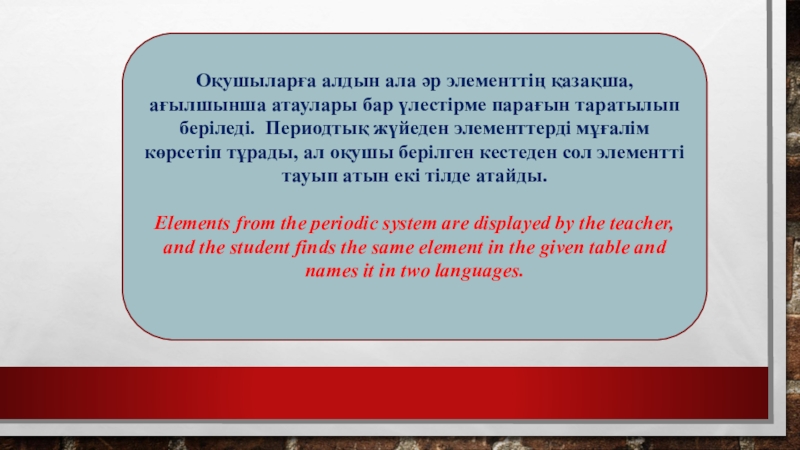 Оқушыларға алдын ала әр элементтің қазақша, ағылшынша атаулары бар үлестірме парағын таратылып беріледі. Периодтық жүйеден элементтерді мұғалім көрсетіп тұрады, ал оқушы берілген кестеден сол элементті тауып атын екі тілде атайды.

Elements from the periodic system are displayed by the teacher, and the student finds the same element in the given table and names it in two languages.